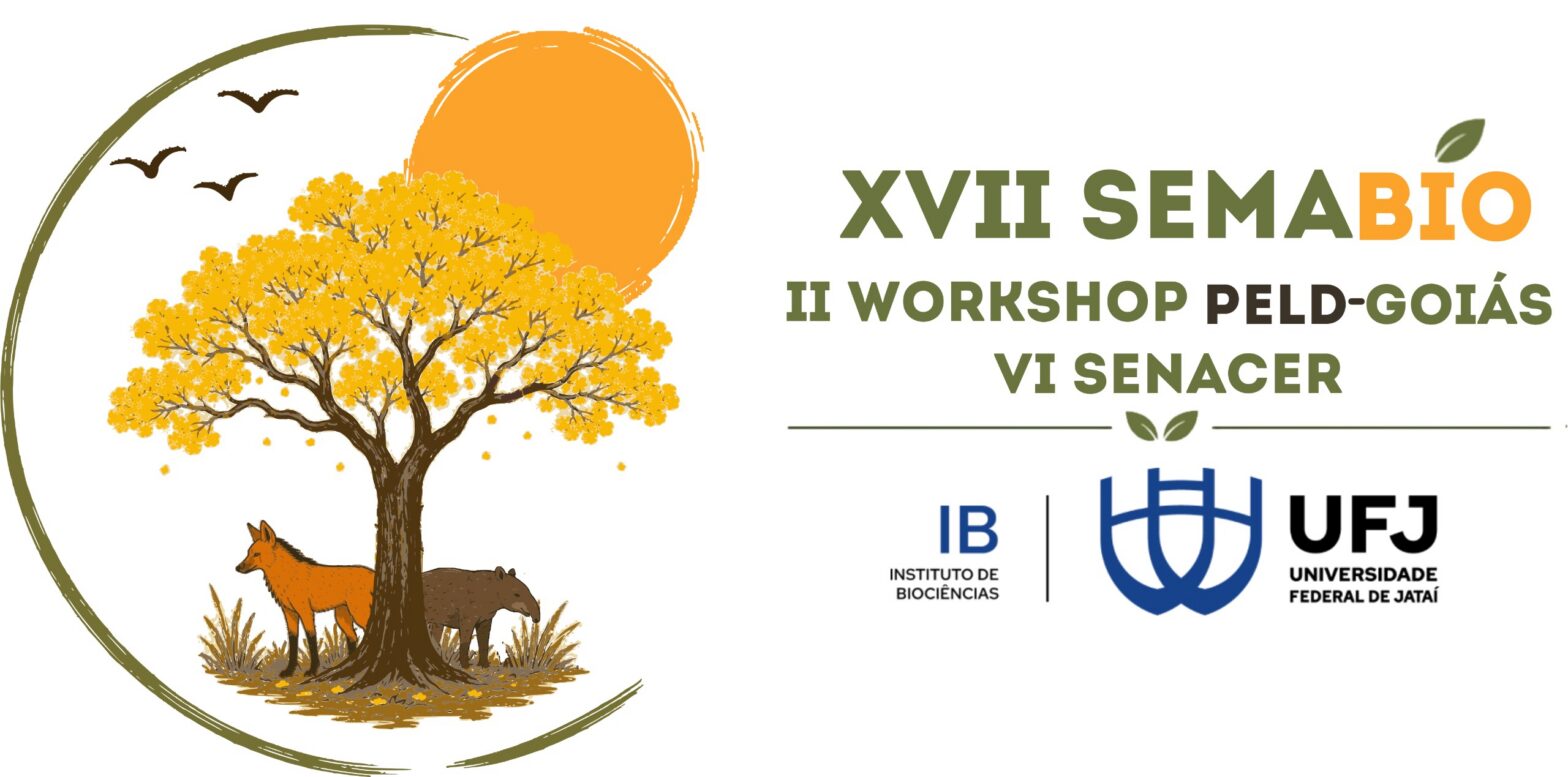 XVII SEMABIO
II WORKSHOP PELD-GOIÁS
VI SENACER

IB
INSTITUTO DE BIOCIÊNCIAS

UFJ
UNIVERSIDADE FEDERAL DE JATAÍ